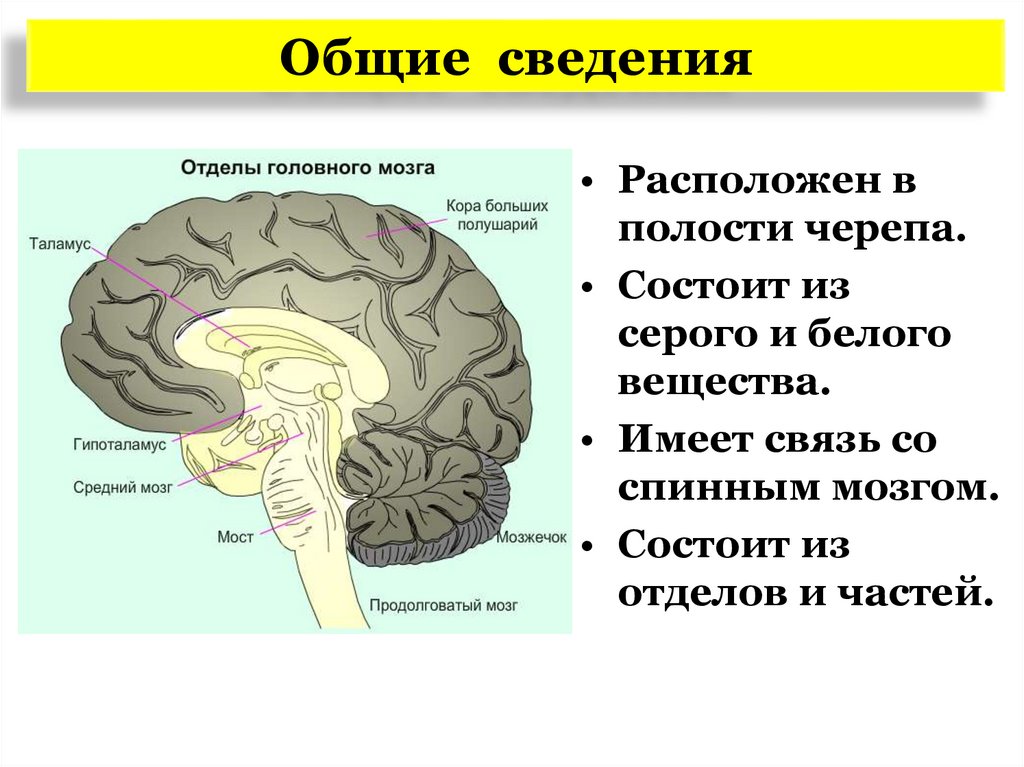 Общие сведения

Отделы головного мозга

Кора больших полушарий

Таламус

Гипоталамус

Средний мозг

Мост

Мозжечок

Продолговатый мозг

• Расположен в полости черепа.
• Состоит из серого и белого вещества.
• Имеет связь со спинным мозгом.
• Состоит из отделов и частей.